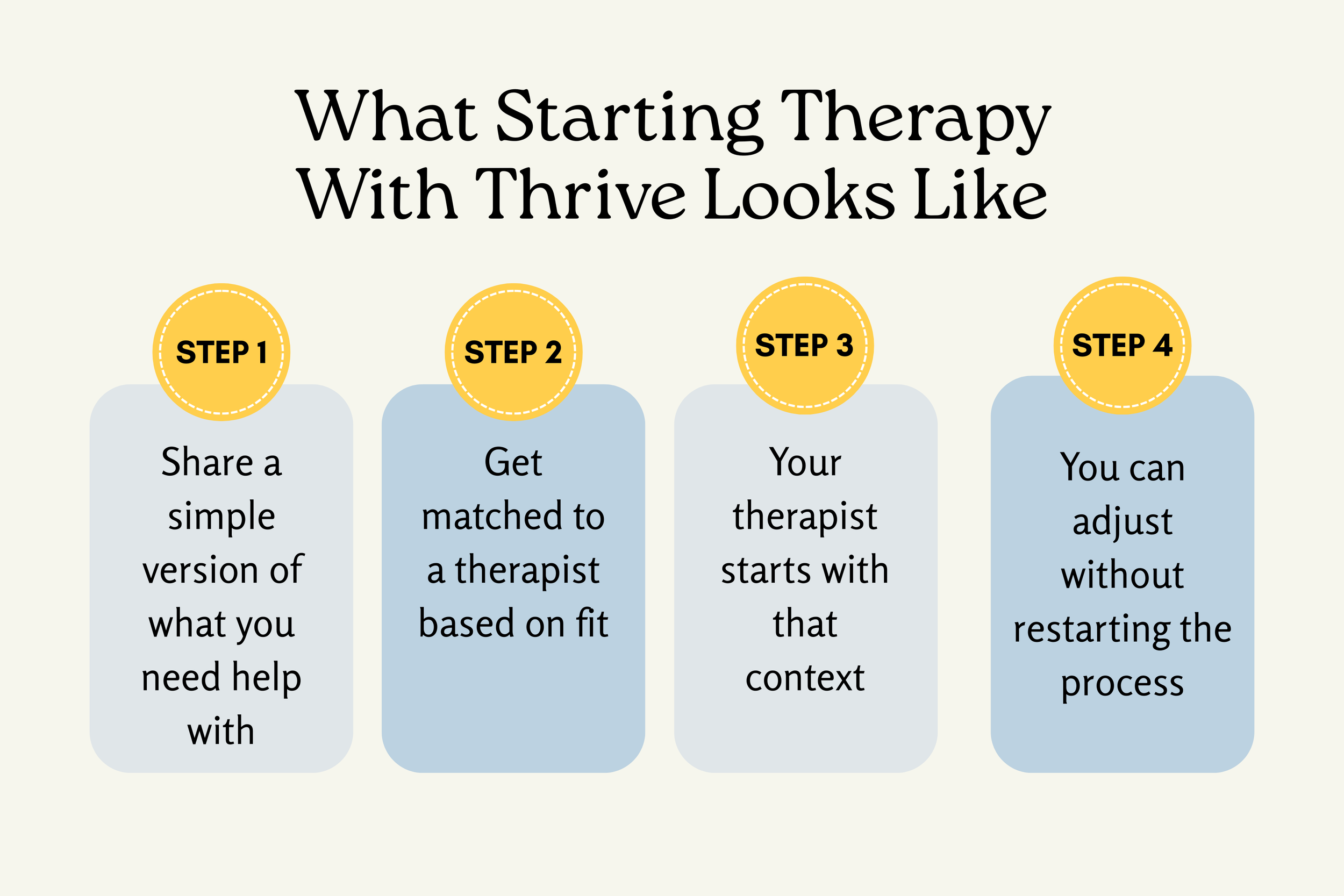 What Starting Therapy With Thrive Looks Like

STEP 1

Share a simple version of what you need help with

STEP 2

Get matched to a therapist based on fit

STEP 3

Your therapist starts with that context

STEP 4

You can adjust without restarting the process